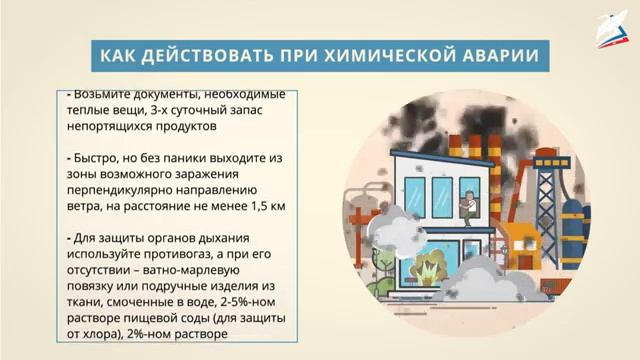 КАК ДЕЙСТВОВАТЬ ПРИ ХИМИЧЕСКОЙ АВАРИИ

- Возьмите документы, необходимые теплые вещи, 3-х суточный запас непортящихся продуктов

- Быстро, но без паники выходите из зоны возможного заражения перпендикулярно направлению ветра, на расстояние не менее 1,5 км

- Для защиты органов дыхания используйте противогаз, а при его отсутствии – ватно-марлевую повязку или подручные изделия из ткани, смоченные в воде, 2-5%-ном растворе пищевой соды (для защиты от хлора), 2%-ном растворе